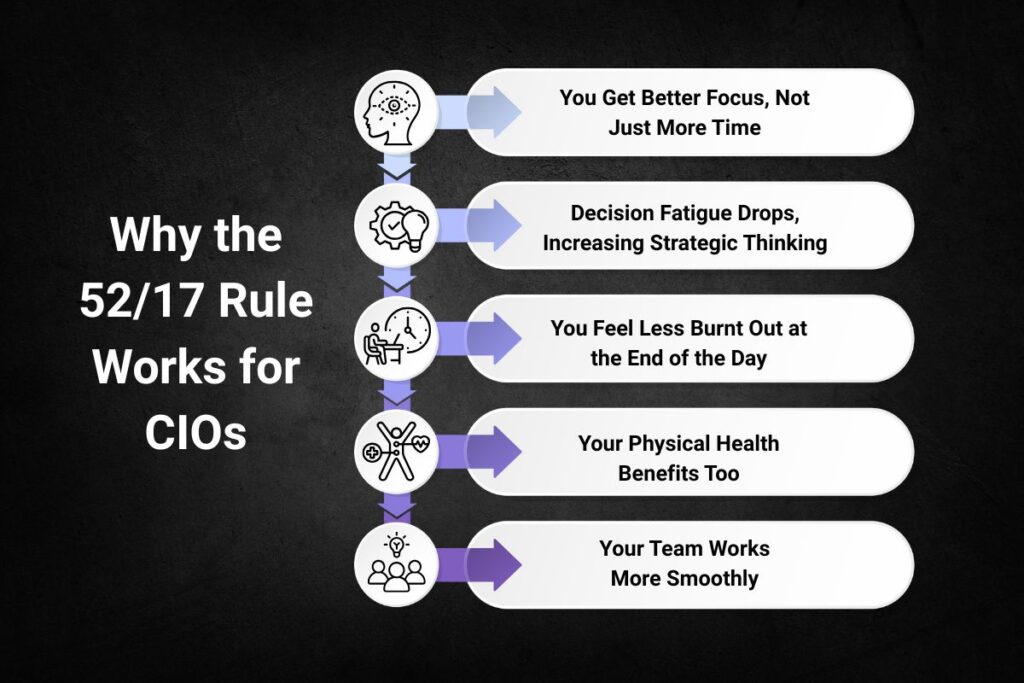 Why the 52/17 Rule Works for CIOs

You Get Better Focus, Not Just More Time

Decision Fatigue Drops, Increasing Strategic Thinking

You Feel Less Burnt Out at the End of the Day

Your Physical Health Benefits Too

Your Team Works More Smoothly